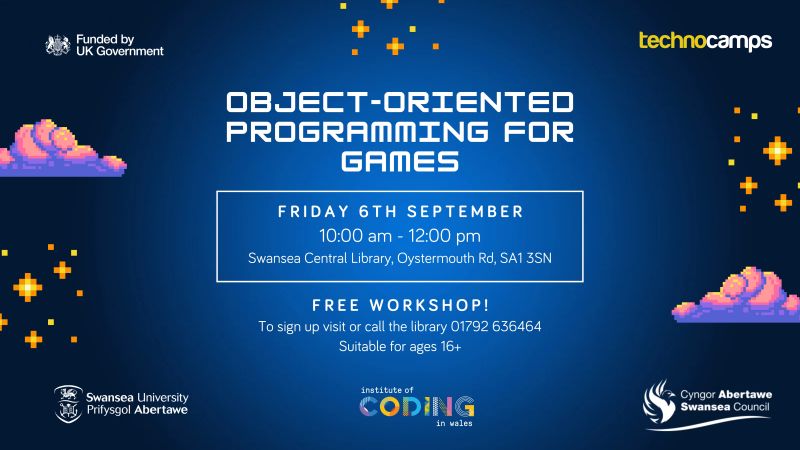 Funded by UK Government

technocamps

OBJECT-ORIENTED PROGRAMMING FOR GAMES

FRIDAY 6TH SEPTEMBER
10:00 am - 12:00 pm
Swansea Central Library, Oystermouth Rd, SA1 3SN

FREE WORKSHOP!
To sign up visit or call the library 01792 636464
Suitable for ages 16+

Swansea University
Prifysgol Abertawe

institute of
CODING
in wales

Cyngor Abertawe
Swansea Council